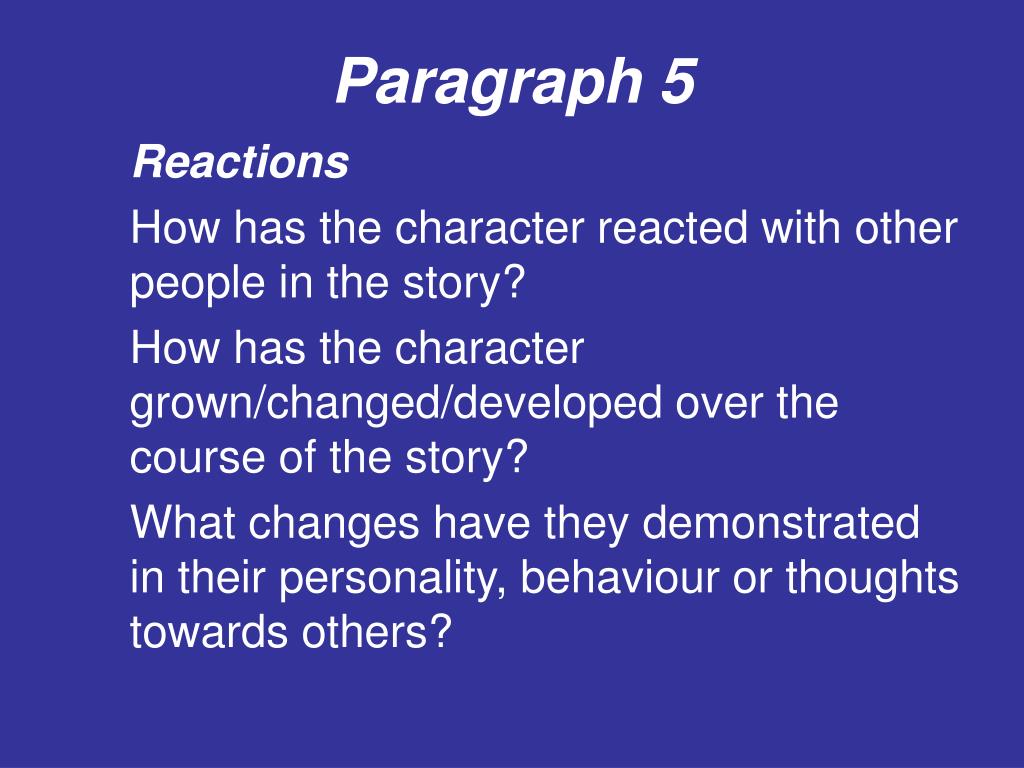 Paragraph 5

Reactions

How has the character reacted with other people in the story?

How has the character grown/changed/developed over the course of the story?

What changes have they demonstrated in their personality, behaviour or thoughts towards others?